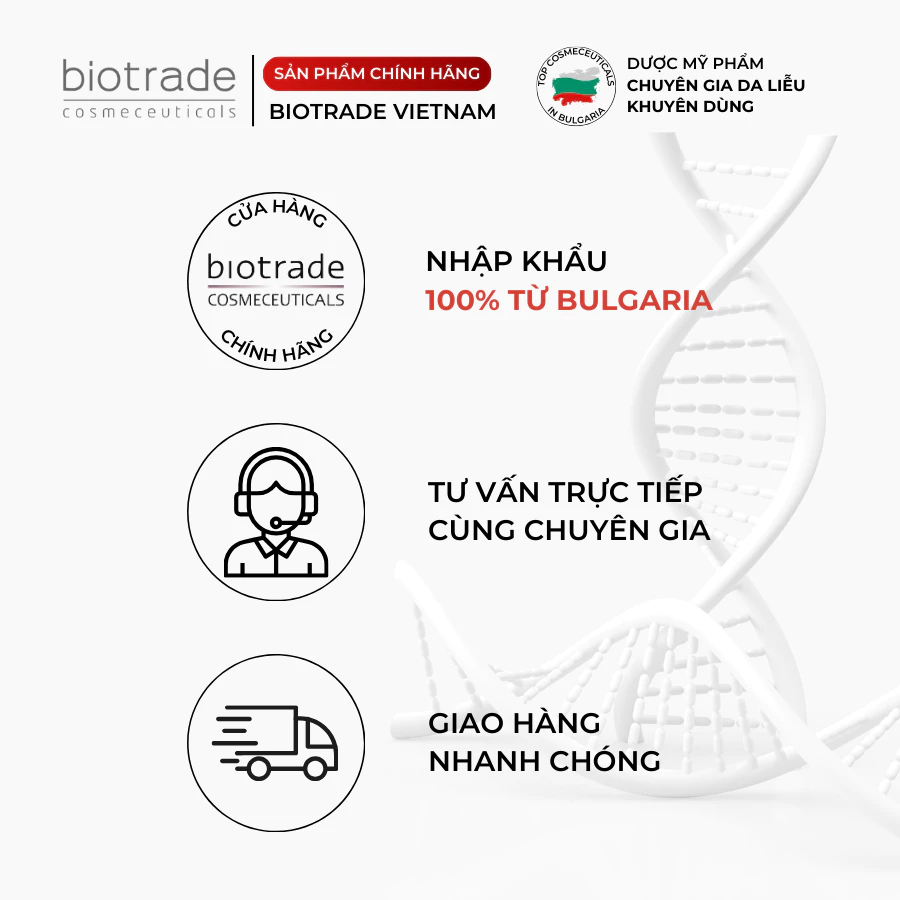 biotrade
cosmeceuticals

SẢN PHẨM CHÍNH HÃNG
BIOTRADE VIETNAM

TOP COSMECEUTICALS IN BULGARIA

DƯỢC MỸ PHẨM
CHUYÊN GIA DA LIỄU
KHUYÊN DÙNG

CỬA HÀNG
biotrade
COSMECEUTICALS
CHÍNH HÃNG

NHẬP KHẨU
100% TỪ BULGARIA

TƯ VẤN TRỰC TIẾP
CÙNG CHUYÊN GIA

GIAO HÀNG
NHANH CHÓNG